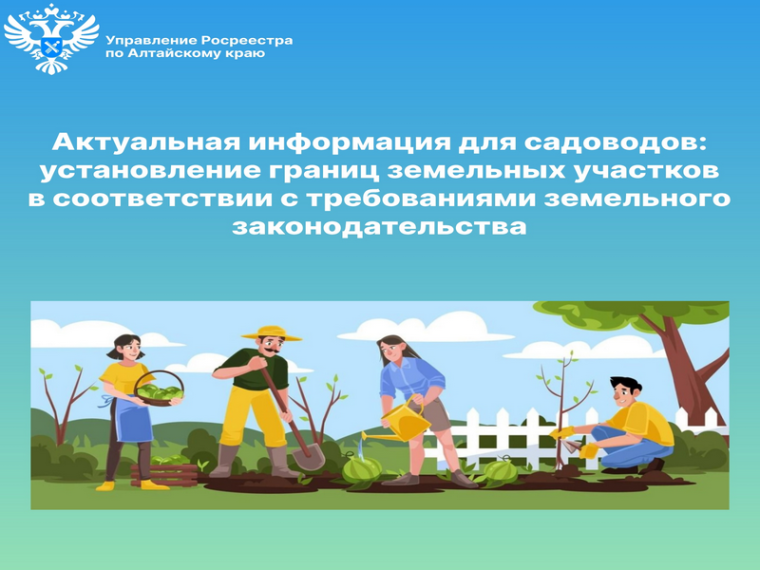 Управление Росреестра
по Алтайскому краю

Актуальная информация для садоводов: установление границ земельных участков в соответствии с требованиями земельного законодательства